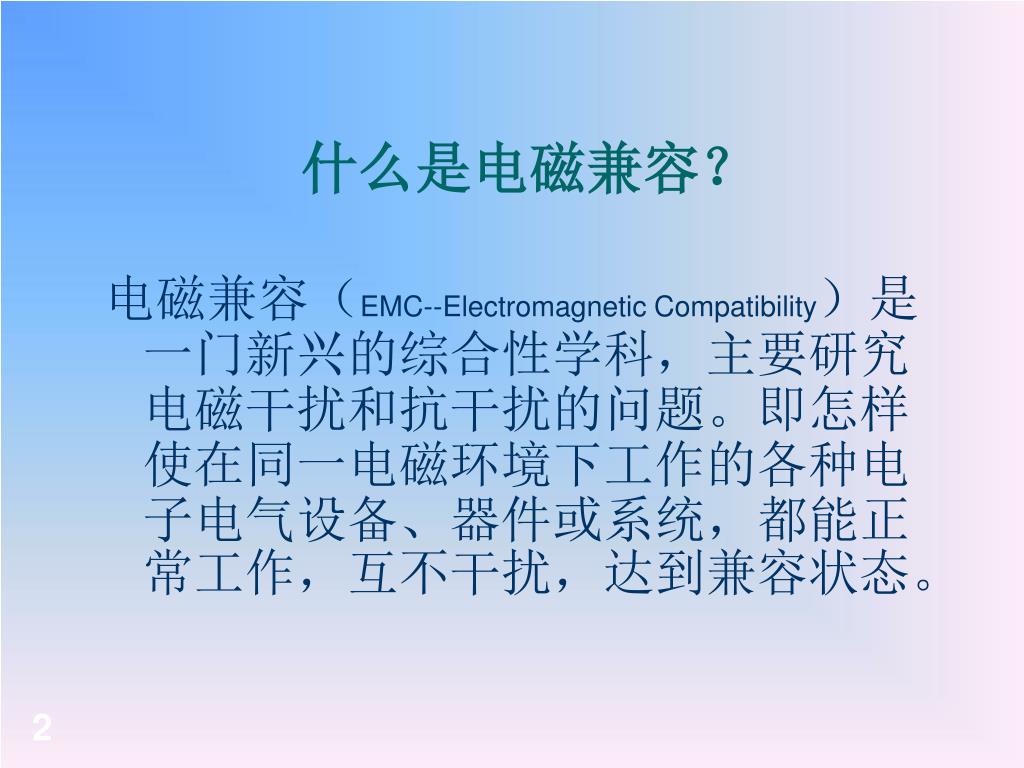 什么是电磁兼容？

电磁兼容（EMC--Electromagnetic Compatibility）是一门新兴的综合性学科，主要研究电磁干扰和抗干扰的问题。即怎样使在同一电磁环境下工作的各种电子电气设备、器件或系统，都能正常工作，互不干扰，达到兼容状态。

2